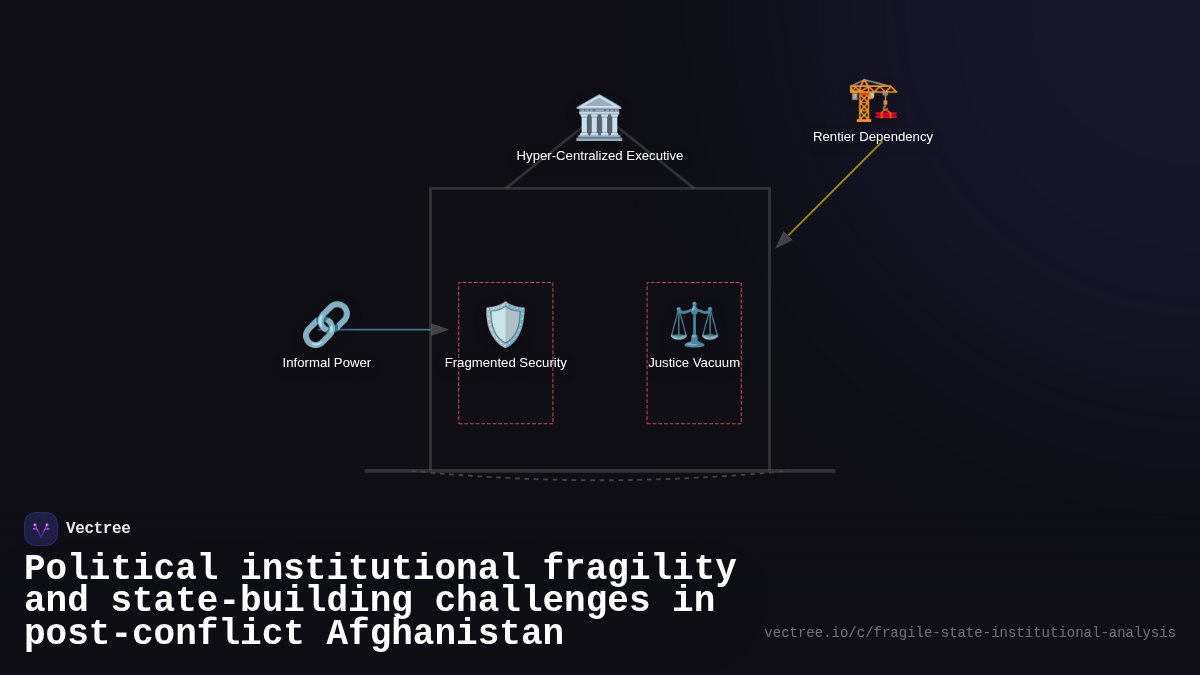 Hyper-Centralized Executive

Rentier Dependency

Informal Power

Fragmented Security

Justice Vacuum

Vectree

Political institutional fragility and state-building challenges in post-conflict Afghanistan

vectree.io/c/fragile-state-institutional-analysis